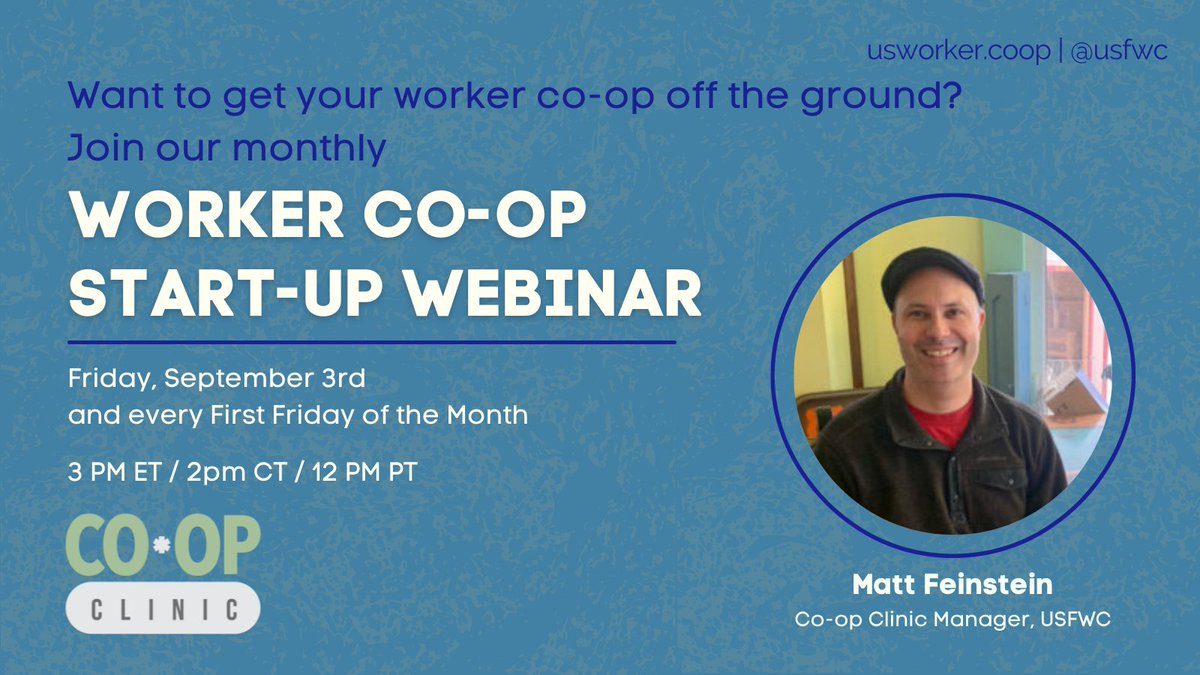 usworker.coop | @usfwc

Want to get your worker co-op off the ground?
Join our monthly

WORKER CO-OP
START-UP WEBINAR

Friday, September 3rd
and every First Friday of the Month

3 PM ET / 2pm CT / 12 PM PT

CO*OP
CLINIC

Matt Feinstein
Co-op Clinic Manager, USFWC